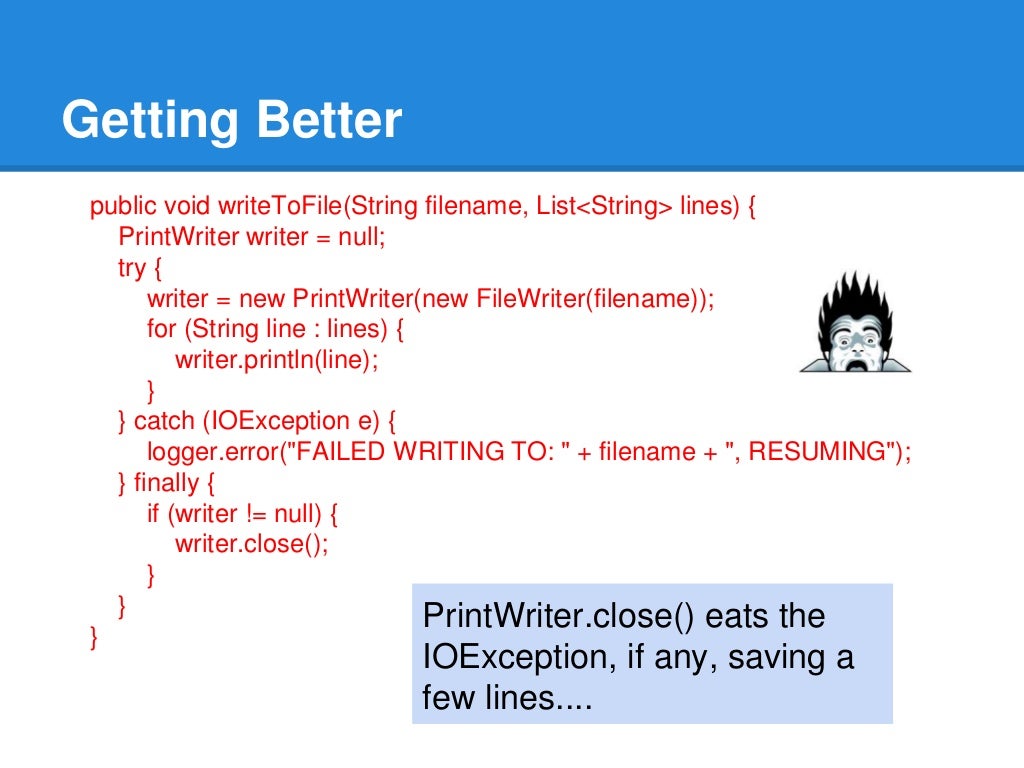 Getting Better

public void writeToFile(String filename, List<String> lines) {
    PrintWriter writer = null;
    try {
        writer = new PrintWriter(new FileWriter(filename));
        for (String line : lines) {
            writer.println(line);
        }
    } catch (IOException e) {
        logger.error("FAILED WRITING TO: " + filename + ", RESUMING");
    } finally {
        if (writer != null) {
            writer.close();
        }
    }
}

PrintWriter.close() eats the IOException, if any, saving a few lines....